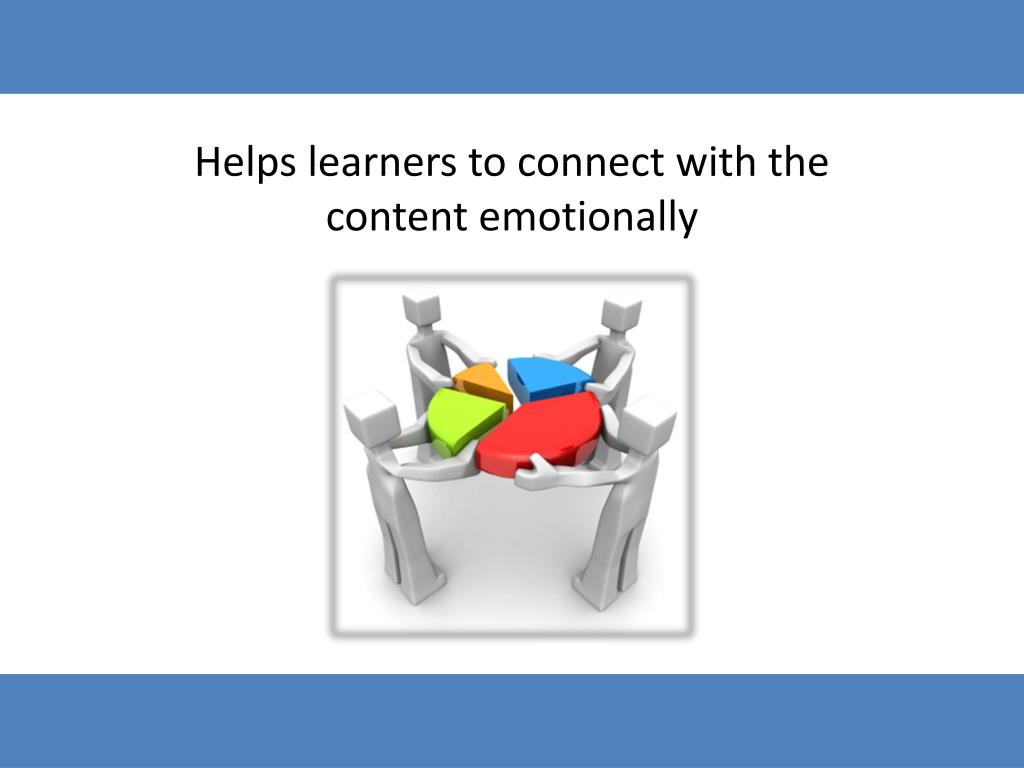 Helps learners to connect with the content emotionally